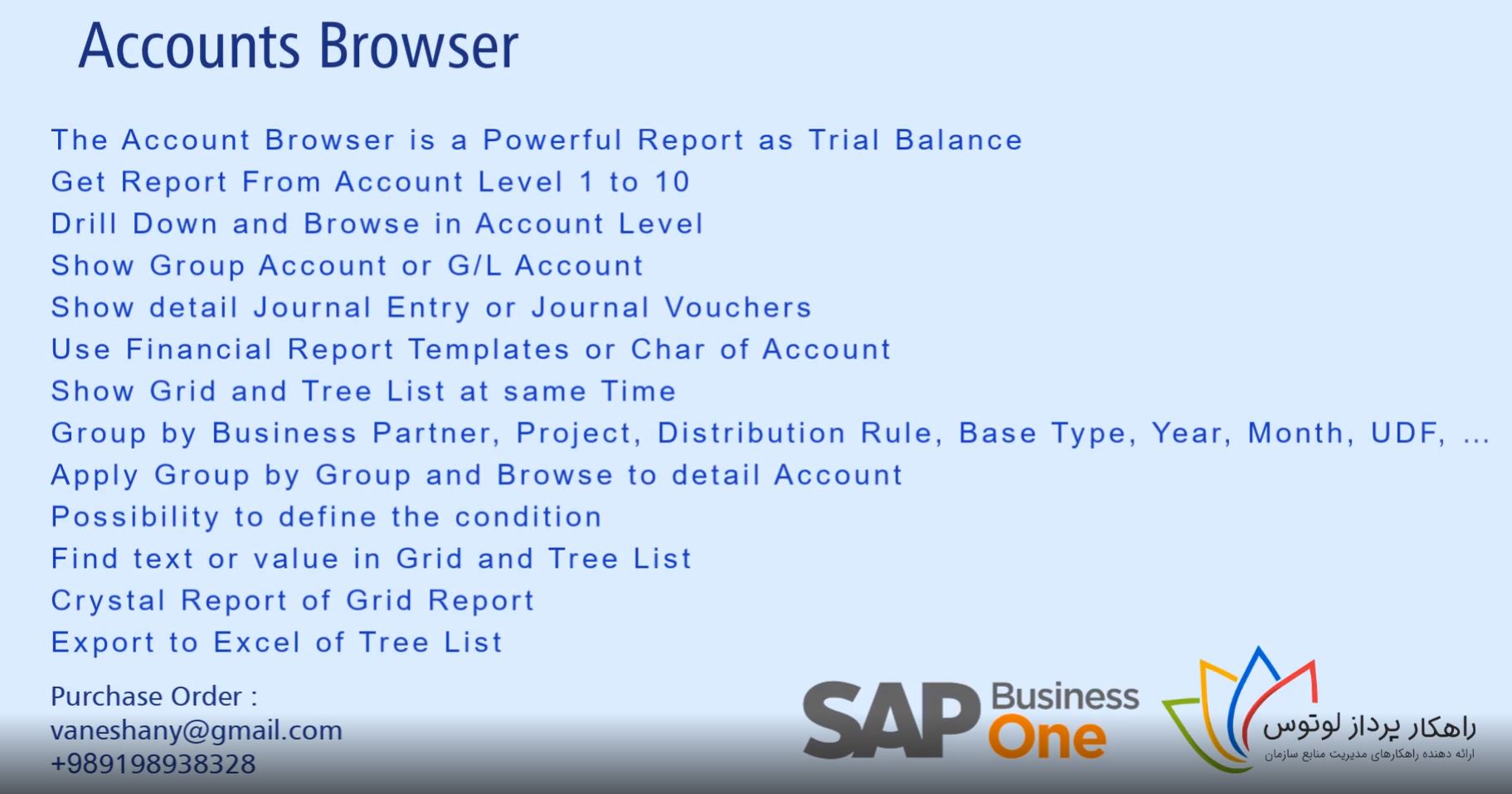 Accounts Browser

The Account Browser is a Powerful Report as Trial Balance
Get Report From Account Level 1 to 10
Drill Down and Browse in Account Level
Show Group Account or G/L Account
Show detail Journal Entry or Journal Vouchers
Use Financial Report Templates or Char of Account
Show Grid and Tree List at same Time
Group by Business Partner, Project, Distribution Rule, Base Type, Year, Month, UDF, ...
Apply Group by Group and Browse to detail Account
Possibility to define the condition
Find text or value in Grid and Tree List
Crystal Report of Grid Report
Export to Excel of Tree List

Purchase Order :
vaneshany@gmail.com
+989198938328

SAP Business One

راهکار پرداز لوتوس
ارائه دهنده راهکارهای مدیریت منابع سازمان